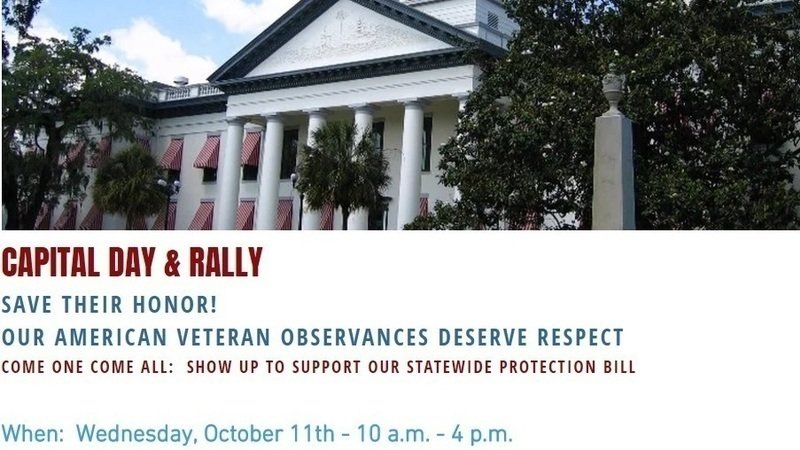 CAPITAL DAY & RALLY
SAVE THEIR HONOR!
OUR AMERICAN VETERAN OBSERVANCES DESERVE RESPECT
COME ONE COME ALL: SHOW UP TO SUPPORT OUR STATEWIDE PROTECTION BILL

When: Wednesday, October 11th - 10 a.m. - 4 p.m.